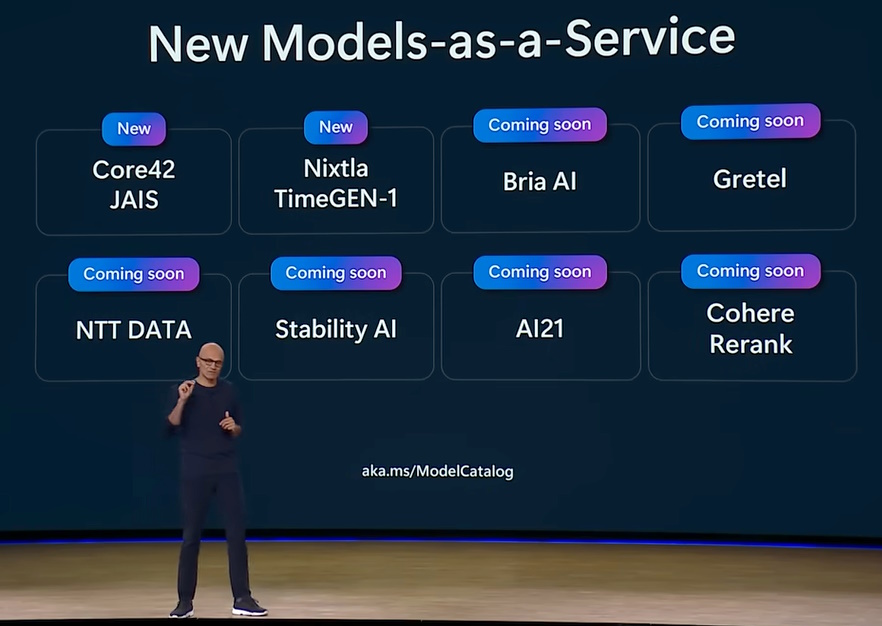 New Models-as-a-Service

New
Core42
JAIS

New
Nixtla
TimeGEN-1

Coming soon
Bria AI

Coming soon
Gretel

Coming soon
NTT DATA

Coming soon
Stability AI

Coming soon
AI21

Coming soon
Cohere
Rerank

aka.ms/ModelCatalog